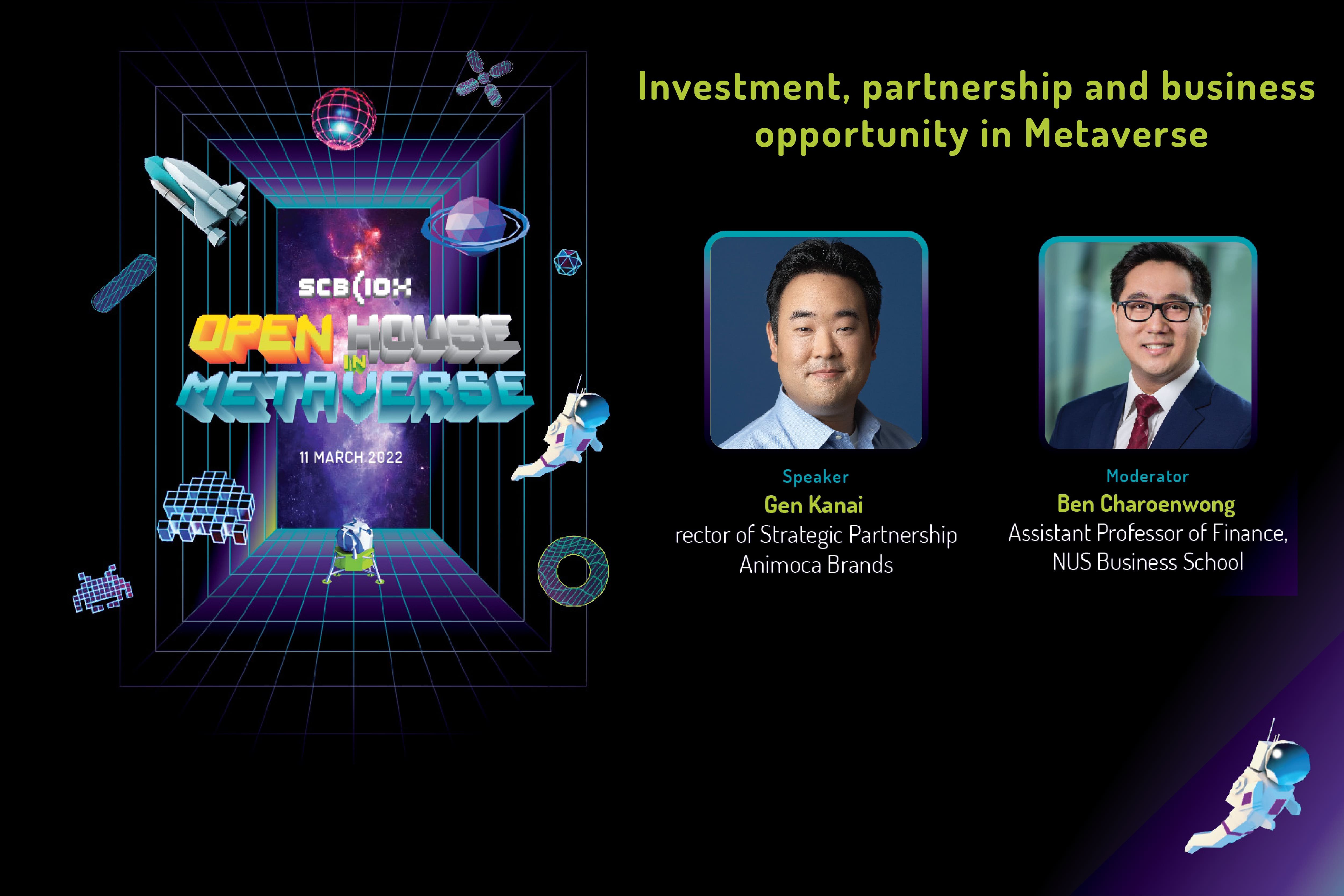 SCB 10X

OPEN HOUSE IN METAVERSE

11 MARCH 2022

Investment, partnership and business opportunity in Metaverse

Speaker
Gen Kanai
rector of Strategic Partnership
Animoca Brands

Moderator
Ben Charoenwong
Assistant Professor of Finance,
NUS Business School